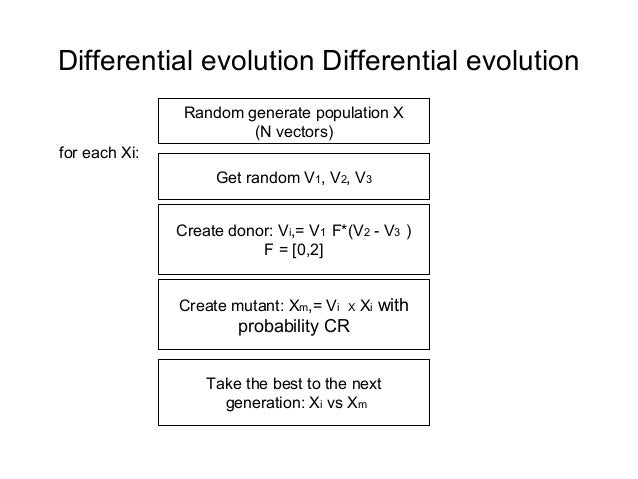 Differential evolution Differential evolution

Random generate population X (N vectors)

for each Xi:

Get random $V_1$, $V_2$, $V_3$

Create donor: $V_i$,= $V_1$ F*($V_2$ - $V_3$ )
F = [0,2]

Create mutant: $X_m$,= $V_i$ x $X_i$ with probability CR

Take the best to the next generation: $X_i$ vs $X_m$